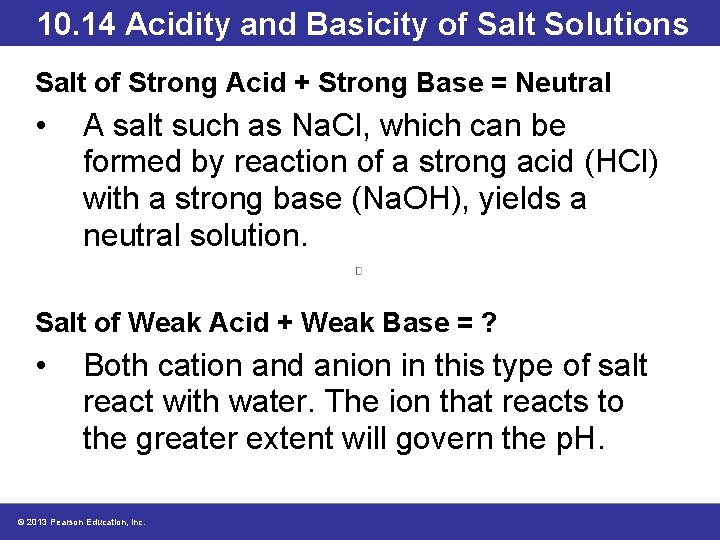 10.14 Acidity and Basicity of Salt Solutions

Salt of Strong Acid + Strong Base = Neutral

• A salt such as NaCl, which can be formed by reaction of a strong acid (HCl) with a strong base (NaOH), yields a neutral solution.

Salt of Weak Acid + Weak Base = ?

• Both cation and anion in this type of salt react with water. The ion that reacts to the greater extent will govern the pH.

© 2013 Pearson Education, Inc.